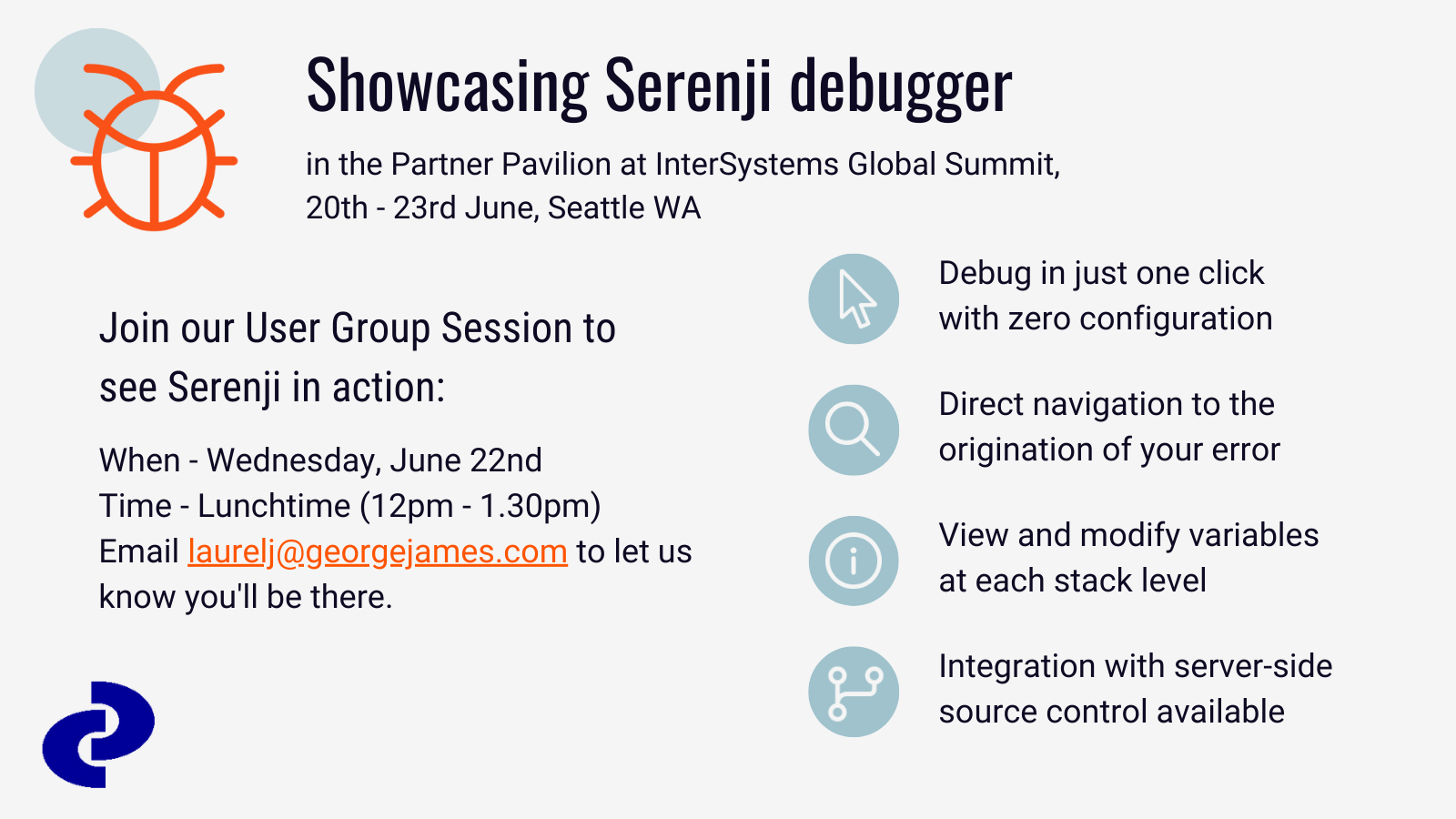 Showcasing Serenji debugger

in the Partner Pavilion at InterSystems Global Summit, 20th - 23rd June, Seattle WA

Join our User Group Session to see Serenji in action:

When - Wednesday, June 22nd
Time - Lunchtime (12pm - 1.30pm)
Email laurelj@georgejames.com to let us know you'll be there.

Debug in just one click with zero configuration

Direct navigation to the origination of your error

View and modify variables at each stack level

Integration with server-side source control available